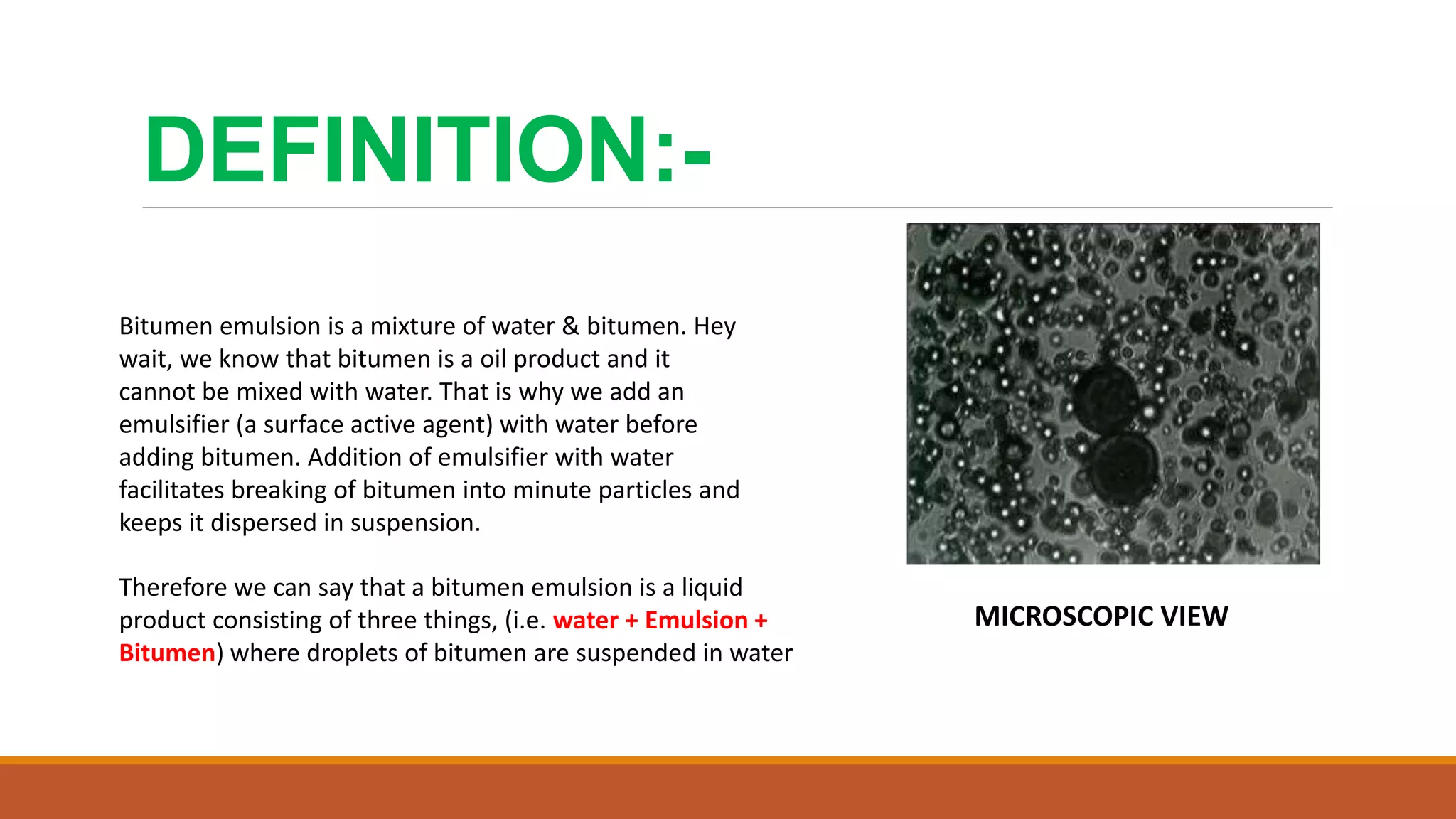 DEFINITION:-

Bitumen emulsion is a mixture of water & bitumen. Hey wait, we know that bitumen is a oil product and it cannot be mixed with water. That is why we add an emulsifier (a surface active agent) with water before adding bitumen. Addition of emulsifier with water facilitates breaking of bitumen into minute particles and keeps it dispersed in suspension.

Therefore we can say that a bitumen emulsion is a liquid product consisting of three things, (i.e. water + Emulsion + Bitumen) where droplets of bitumen are suspended in water

MICROSCOPIC VIEW